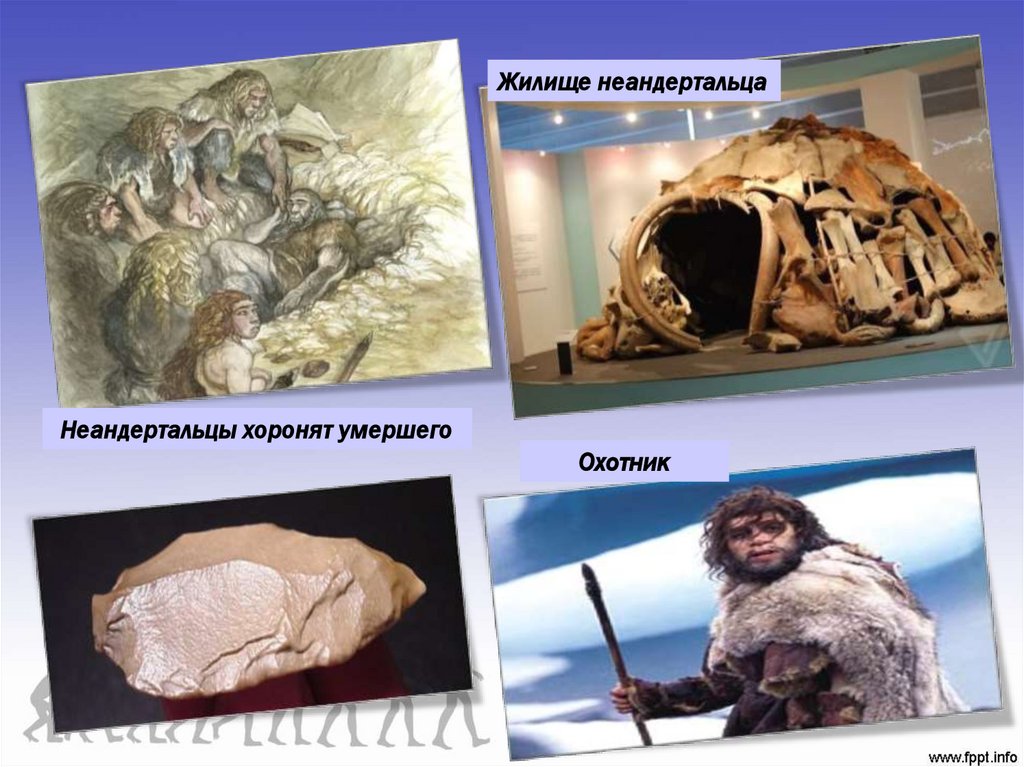 Жилище неандертальца

Неандертальцы хоронят умершего

Охотник

www.fppt.info